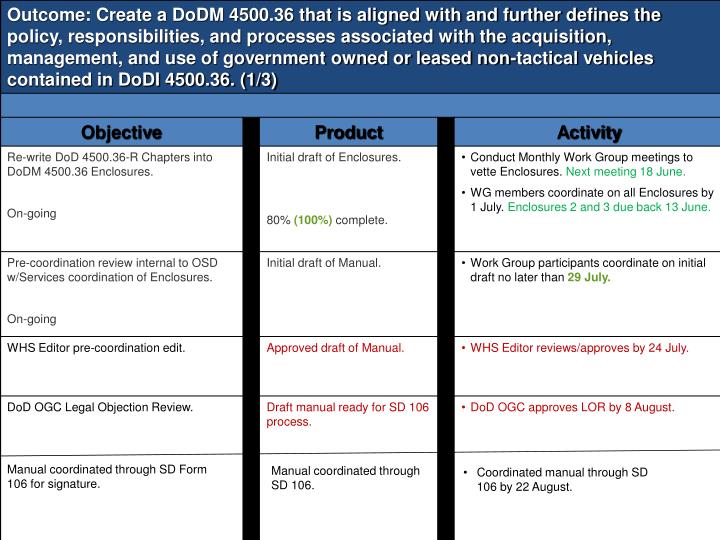 Outcome: Create a DoDM 4500.36 that is aligned with and further defines the policy, responsibilities, and processes associated with the acquisition, management, and use of government owned or leased non-tactical vehicles contained in DoDI 4500.36. (1/3)

| Objective | Product | Activity |
|---|---|---|
| Re-write DoD 4500.36-R Chapters into DoDM 4500.36 Enclosures. On-going | Initial draft of Enclosures. 80% (100%) complete. | • Conduct Monthly Work Group meetings to vette Enclosures. Next meeting 18 June. • WG members coordinate on all Enclosures by 1 July. Enclosures 2 and 3 due back 13 June. |
| Pre-coordination review internal to OSD w/Services coordination of Enclosures. On-going | Initial draft of Manual. | • Work Group participants coordinate on initial draft no later than 29 July. |
| WHS Editor pre-coordination edit. | Approved draft of Manual. | • WHS Editor reviews/approves by 24 July. |
| DoD OGC Legal Objection Review. | Draft manual ready for SD 106 process. | • DoD OGC approves LOR by 8 August. |
| Manual coordinated through SD Form 106 for signature. | Manual coordinated through SD 106. | • Coordinated manual through SD 106 by 22 August. |